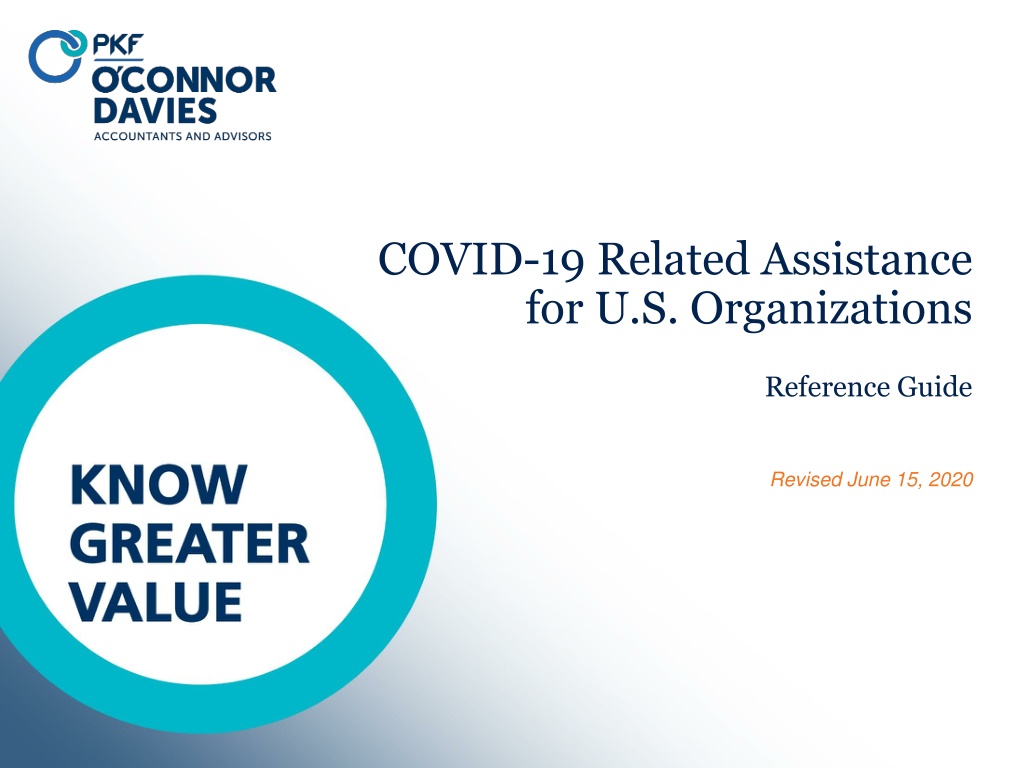 PKF
O'CONNOR
DAVIES
ACCOUNTANTS AND ADVISORS

COVID-19 Related Assistance for U.S. Organizations

Reference Guide

Revised June 15, 2020

KNOW
GREATER
VALUE